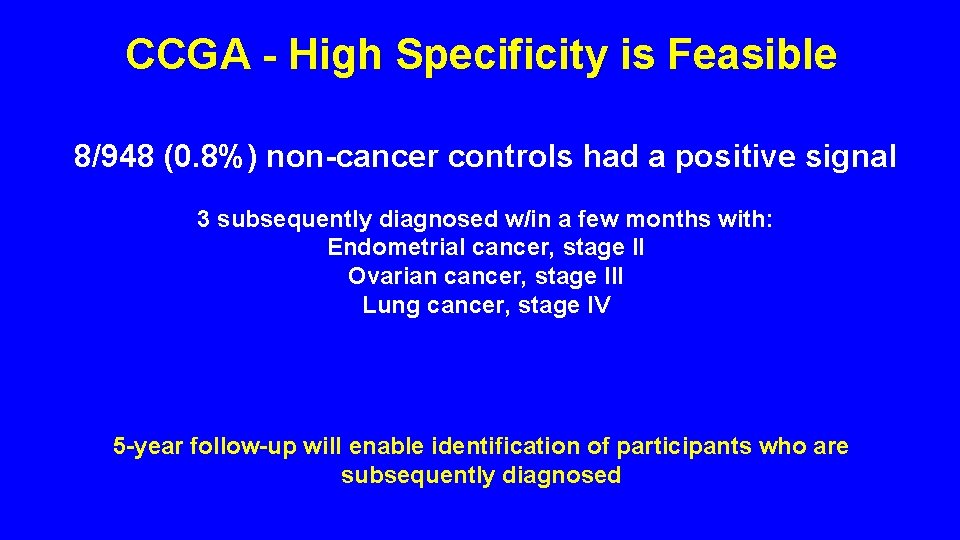 CCGA - High Specificity is Feasible

8/948 (0.8%) non-cancer controls had a positive signal

3 subsequently diagnosed w/in a few months with:
Endometrial cancer, stage II
Ovarian cancer, stage III
Lung cancer, stage IV

5-year follow-up will enable identification of participants who are subsequently diagnosed